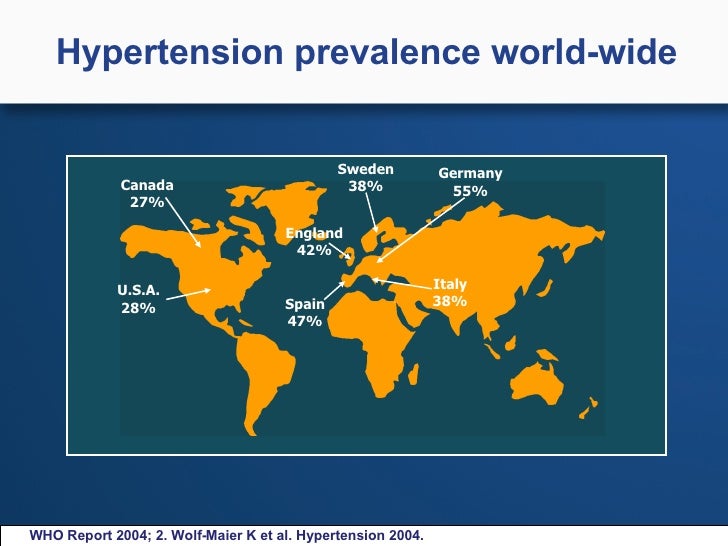 Hypertension prevalence world-wide

Canada
27%

Sweden
38%

Germany
55%

England
42%

U.S.A.
28%

Spain
47%

Italy
38%

WHO Report 2004; 2. Wolf-Maier K et al. Hypertension 2004.